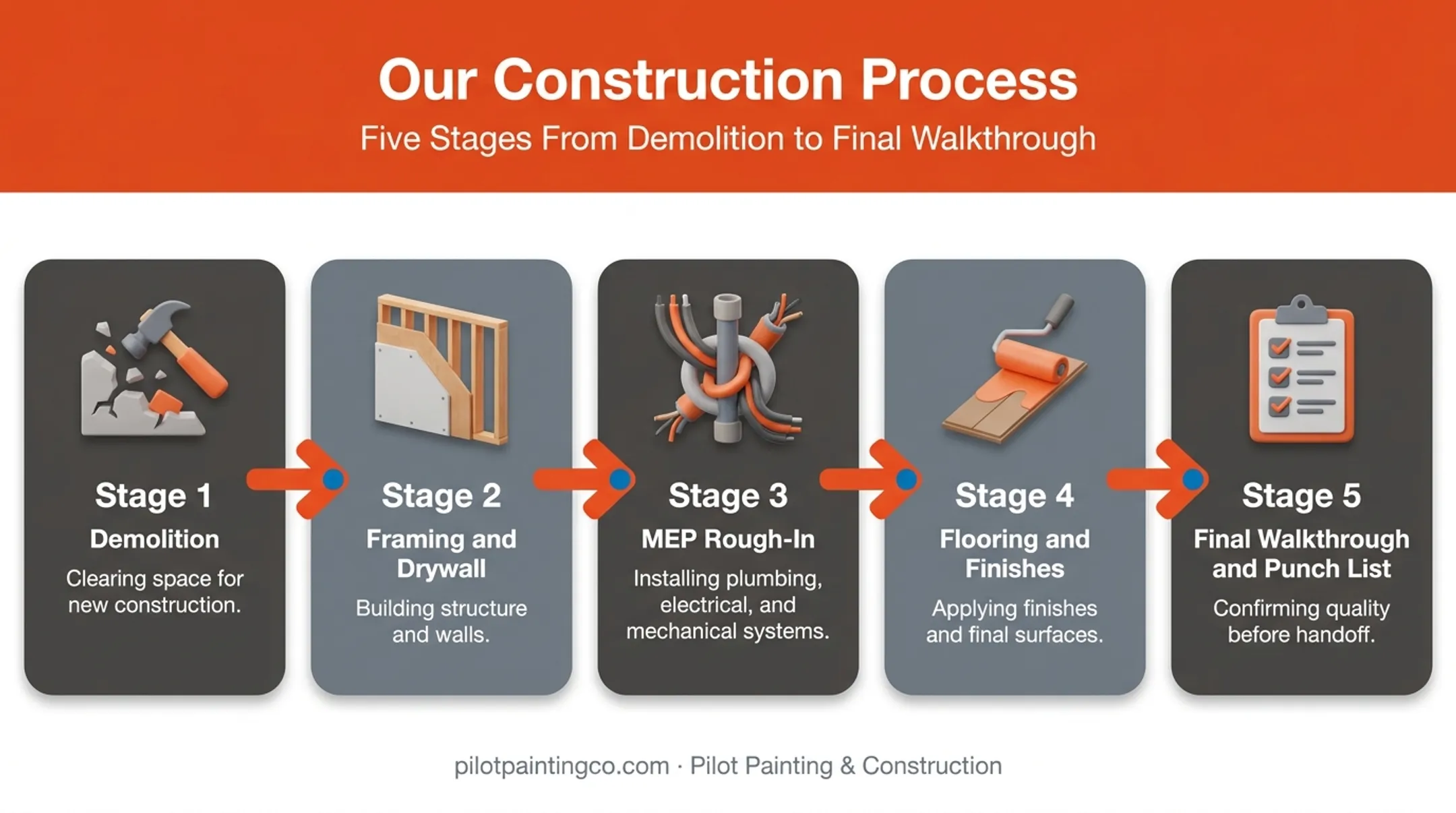 Our Construction Process

Five Stages From Demolition to Final Walkthrough

Stage 1

Demolition

Clearing space for new construction.

Stage 2

Framing and Drywall

Building structure and walls.

Stage 3

MEP Rough-In

Installing plumbing, electrical, and mechanical systems.

Stage 4

Flooring and Finishes

Applying finishes and final surfaces.

Stage 5

Final Walkthrough and Punch List

Confirming quality before handoff.

pilotpaintingco.com · Pilot Painting & Construction